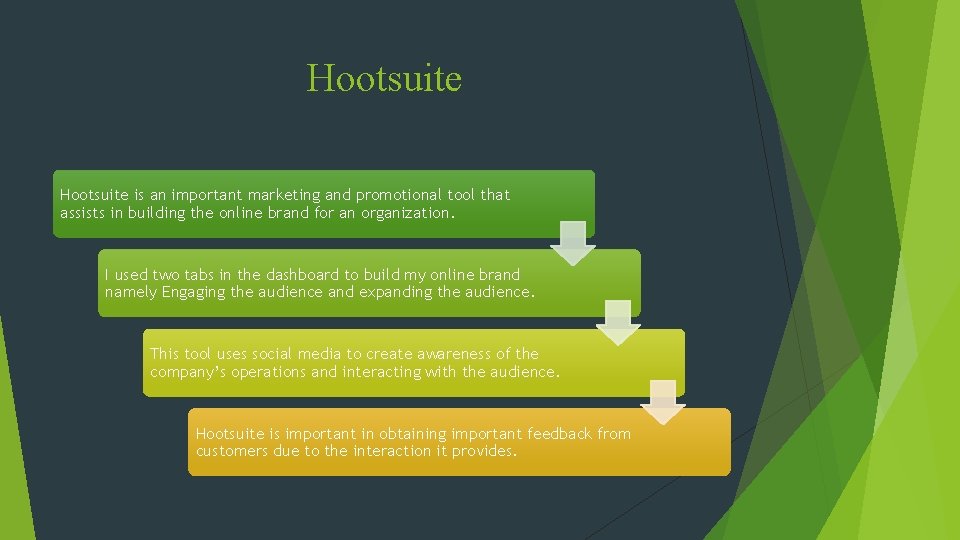 Hootsuite

Hootsuite is an important marketing and promotional tool that assists in building the online brand for an organization.

I used two tabs in the dashboard to build my online brand namely Engaging the audience and expanding the audience.

This tool uses social media to create awareness of the company's operations and interacting with the audience.

Hootsuite is important in obtaining important feedback from customers due to the interaction it provides.